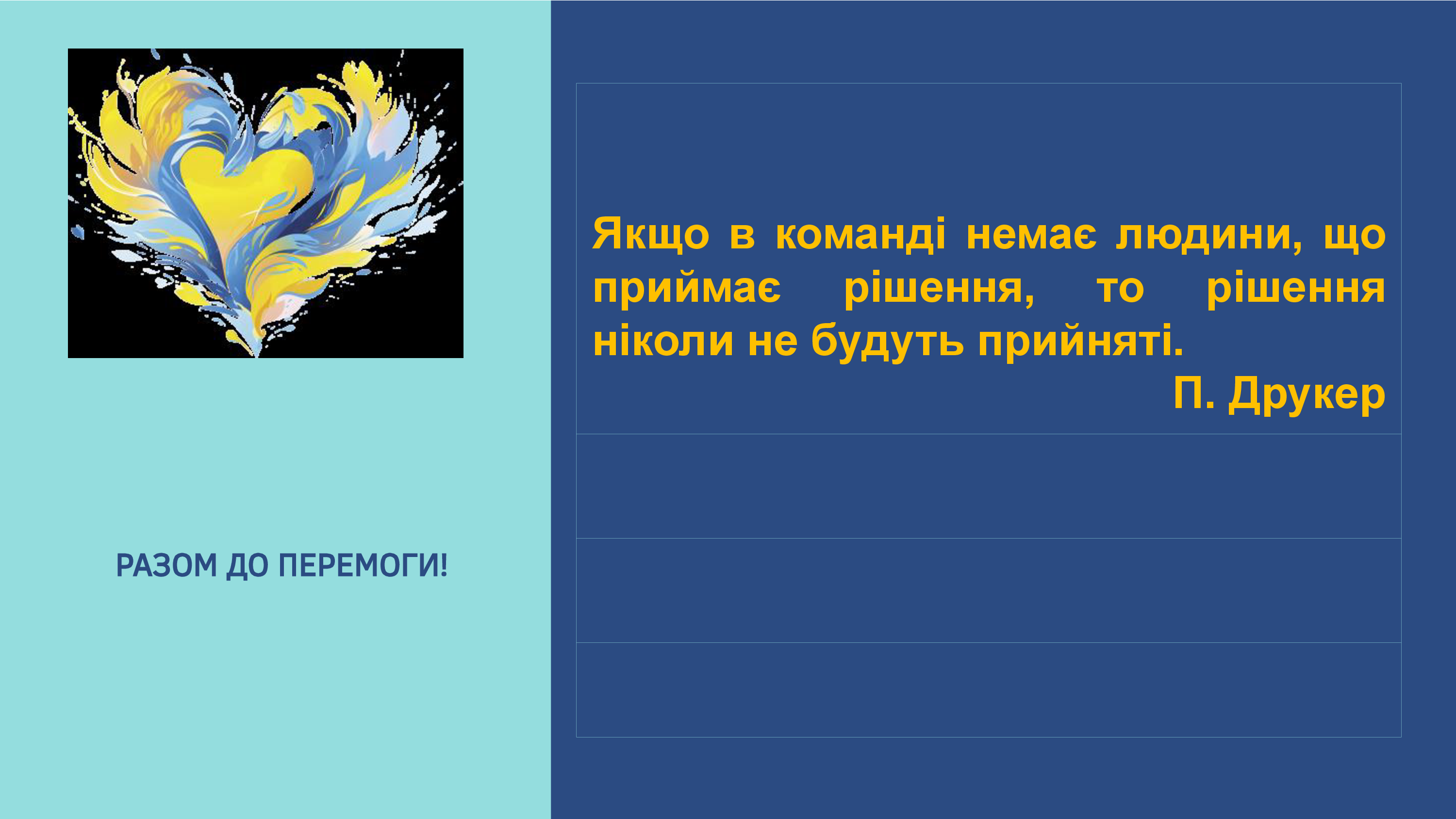 РАЗОМ ДО ПЕРЕМОГИ!

Якщо в команді немає людини, що приймає рішення, то рішення ніколи не будуть прийняті.

П. Друкер